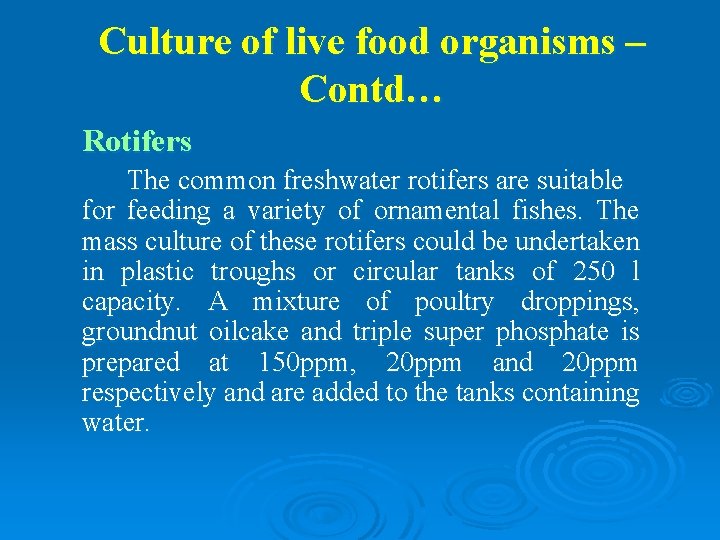 Culture of live food organisms – Contd…

Rotifers

The common freshwater rotifers are suitable for feeding a variety of ornamental fishes. The mass culture of these rotifers could be undertaken in plastic troughs or circular tanks of 250 l capacity. A mixture of poultry droppings, groundnut oilcake and triple super phosphate is prepared at 150ppm, 20ppm and 20ppm respectively and are added to the tanks containing water.